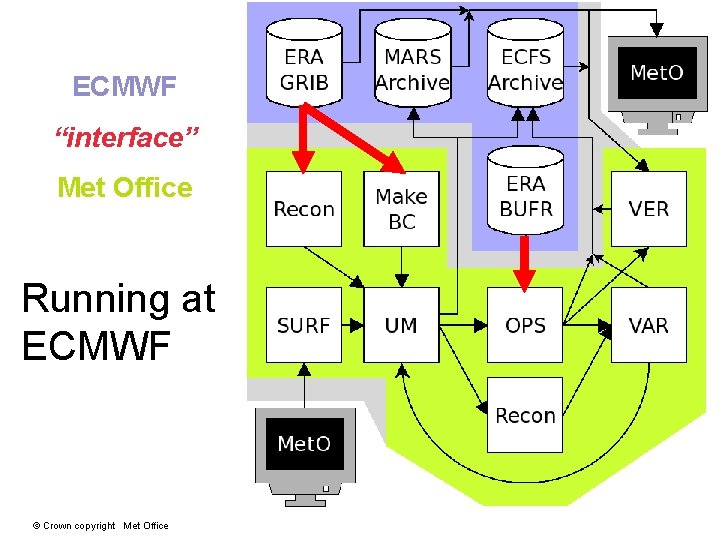 ECMWF

"interface"

Met Office

Running at ECMWF

ERA GRIB

MARS Archive

ECFS Archive

MetO

Recon

Make BC

ERA BUFR

VER

SURF

UM

OPS

VAR

Recon

MetO

© Crown copyright Met Office